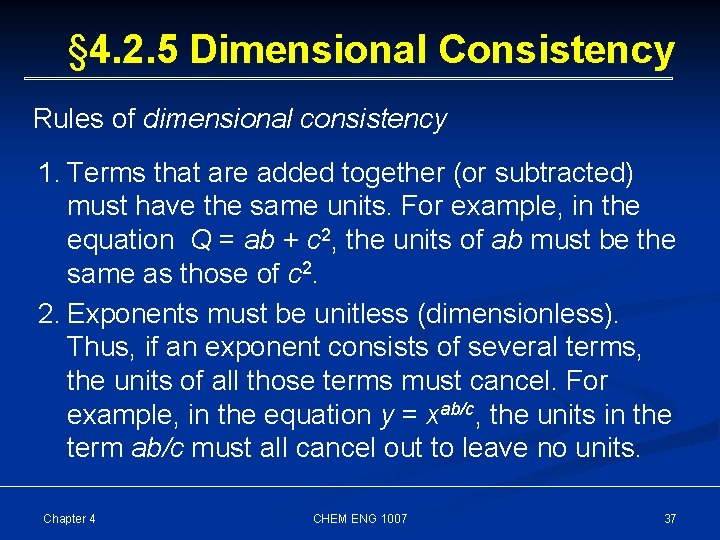 §4.2.5 Dimensional Consistency

Rules of dimensional consistency

1. Terms that are added together (or subtracted) must have the same units. For example, in the equation $Q = ab + c^2$, the units of $ab$ must be the same as those of $c^2$.

2. Exponents must be unitless (dimensionless). Thus, if an exponent consists of several terms, the units of all those terms must cancel. For example, in the equation $y = x^{ab/c}$, the units in the term $ab/c$ must all cancel out to leave no units.

Chapter 4

CHEM ENG 1007

37